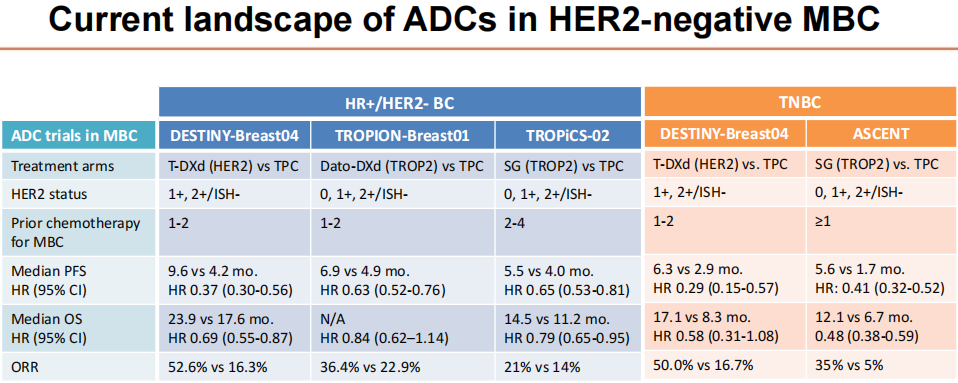 Current landscape of ADCs in HER2-negative MBC

| | HR+/HER2- BC | | | TNBC | |
|---|---|---|---|---|---|
| ADC trials in MBC | DESTINY-Breast04 | TROPION-Breast01 | TROPiCS-02 | DESTINY-Breast04 | ASCENT |
| Treatment arms | T-DXd (HER2) vs TPC | Dato-DXd (TROP2) vs TPC | SG (TROP2) vs TPC | T-DXd (HER2) vs. TPC | SG (TROP2) vs. TPC |
| HER2 status | 1+, 2+/ISH- | 0, 1+, 2+/ISH- | 0, 1+, 2+/ISH- | 1+, 2+/ISH- | 0, 1+, 2+/ISH- |
| Prior chemotherapy for MBC | 1-2 | 1-2 | 2-4 | 1-2 | ≥1 |
| Median PFS HR (95% CI) | 9.6 vs 4.2 mo. HR 0.37 (0.30-0.56) | 6.9 vs 4.9 mo. HR 0.63 (0.52-0.76) | 5.5 vs 4.0 mo. HR 0.65 (0.53-0.81) | 6.3 vs 2.9 mo. HR 0.29 (0.15-0.57) | 5.6 vs 1.7 mo. HR: 0.41 (0.32-0.52) |
| Median OS HR (95% CI) | 23.9 vs 17.6 mo. HR 0.69 (0.55-0.87) | N/A HR 0.84 (0.62–1.14) | 14.5 vs 11.2 mo. HR 0.79 (0.65-0.95) | 17.1 vs 8.3 mo. HR 0.58 (0.31-1.08) | 12.1 vs 6.7 mo. 0.48 (0.38-0.59) |
| ORR | 52.6% vs 16.3% | 36.4% vs 22.9% | 21% vs 14% | 50.0% vs 16.7% | 35% vs 5% |